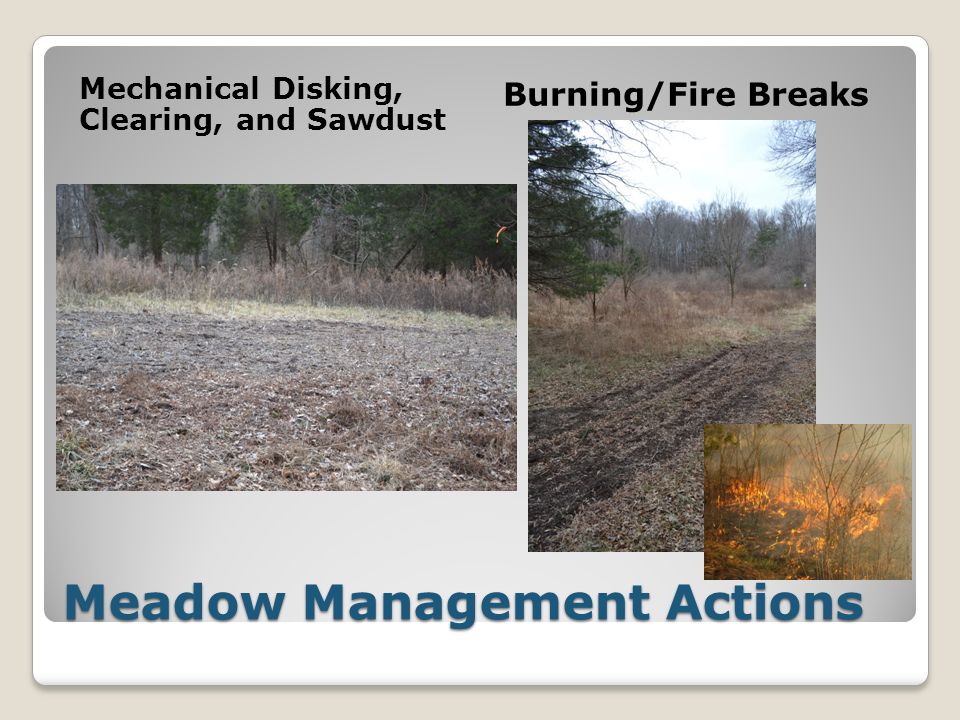 Mechanical Disking, Clearing, and Sawdust

Burning/Fire Breaks

Meadow Management Actions